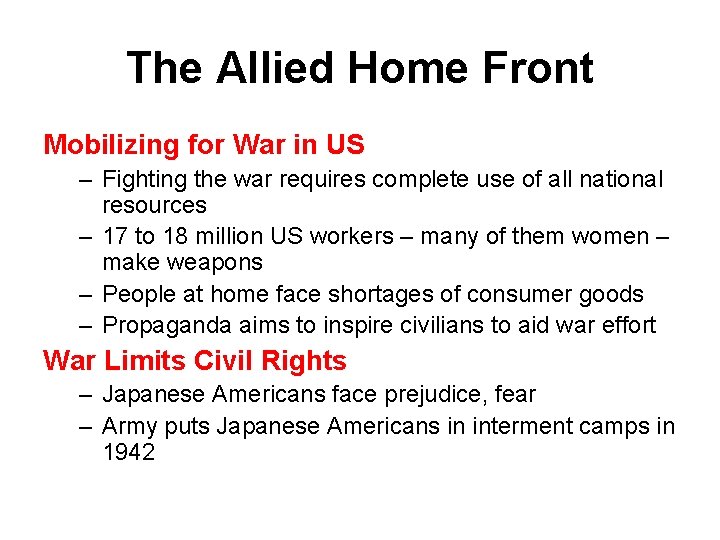 The Allied Home Front

Mobilizing for War in US

– Fighting the war requires complete use of all national resources
– 17 to 18 million US workers – many of them women – make weapons
– People at home face shortages of consumer goods
– Propaganda aims to inspire civilians to aid war effort

War Limits Civil Rights

– Japanese Americans face prejudice, fear
– Army puts Japanese Americans in interment camps in 1942